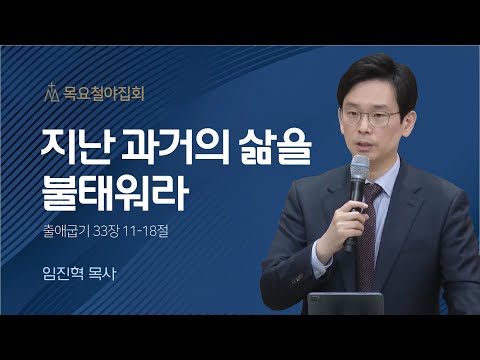 목요철야집회

지난 과거의 삶을 불태워라

출애굽기 33장 11-18절

임진혁 목사